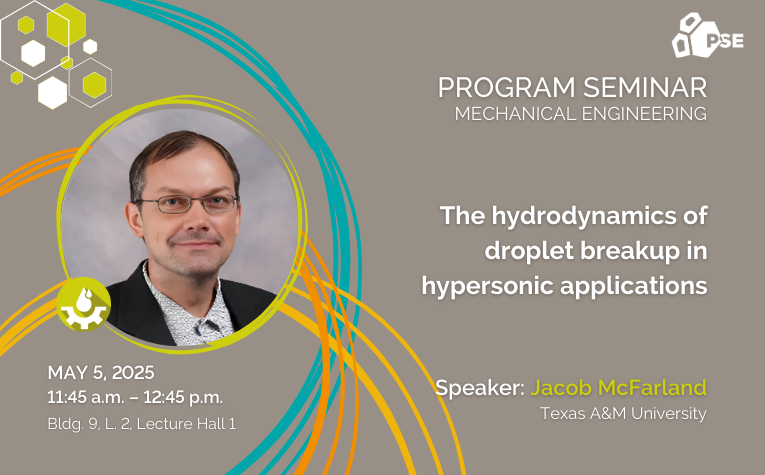 PSE

PROGRAM SEMINAR
MECHANICAL ENGINEERING

The hydrodynamics of droplet breakup in hypersonic applications

MAY 5, 2025
11:45 a.m. – 12:45 p.m.
Bldg. 9, L. 2, Lecture Hall 1

Speaker: Jacob McFarland
Texas A&M University